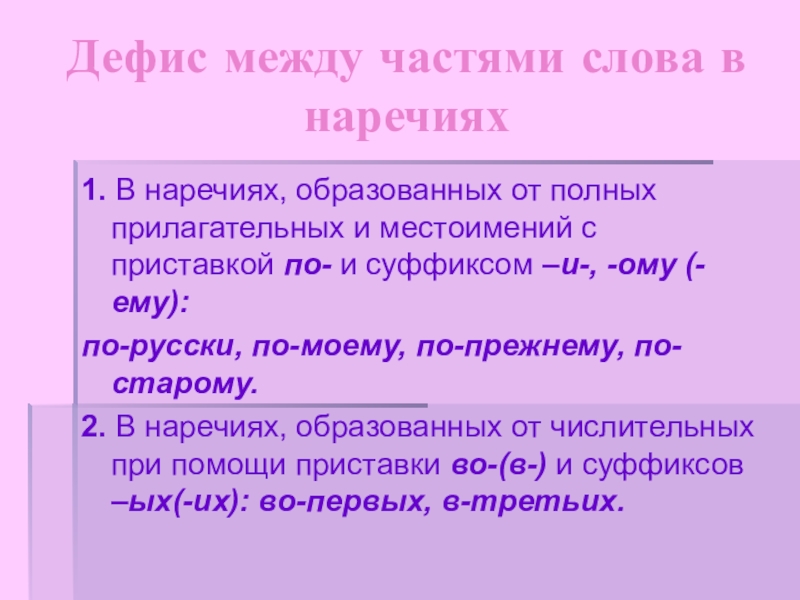 Дефис между частями слова в наречиях

1. В наречиях, образованных от полных прилагательных и местоимений с приставкой по- и суффиксом –и-, -ому (-ему):

по-русски, по-моему, по-прежнему, по-старому.

2. В наречиях, образованных от числительных при помощи приставки во-(в-) и суффиксов –ых(-их): во-первых, в-третьих.